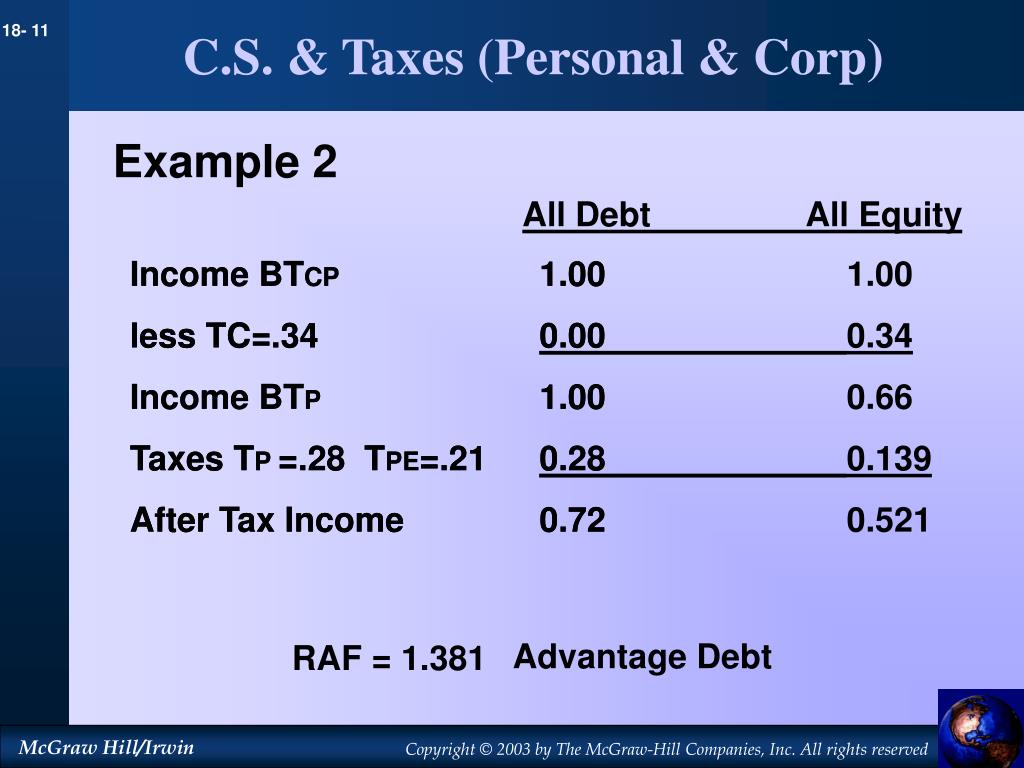 18- 11

C.S. & Taxes (Personal & Corp)

Example 2

| | All Debt | All Equity |
|---|---|---|
| Income BTCP | 1.00 | 1.00 |
| less TC=.34 | 0.00 | 0.34 |
| Income BTP | 1.00 | 0.66 |
| Taxes TP =.28 TPE=.21 | 0.28 | 0.139 |
| After Tax Income | 0.72 | 0.521 |

RAF = 1.381 Advantage Debt

McGraw Hill/Irwin

Copyright © 2003 by The McGraw-Hill Companies, Inc. All rights reserved